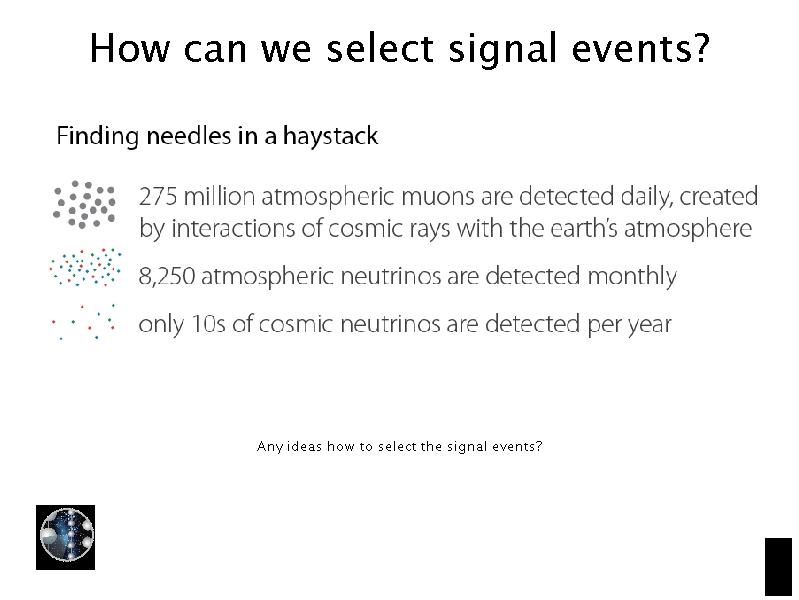 How can we select signal events?

Finding needles in a haystack

275 million atmospheric muons are detected daily, created by interactions of cosmic rays with the earth's atmosphere

8,250 atmospheric neutrinos are detected monthly

only 10s of cosmic neutrinos are detected per year

Any ideas how to select the signal events?